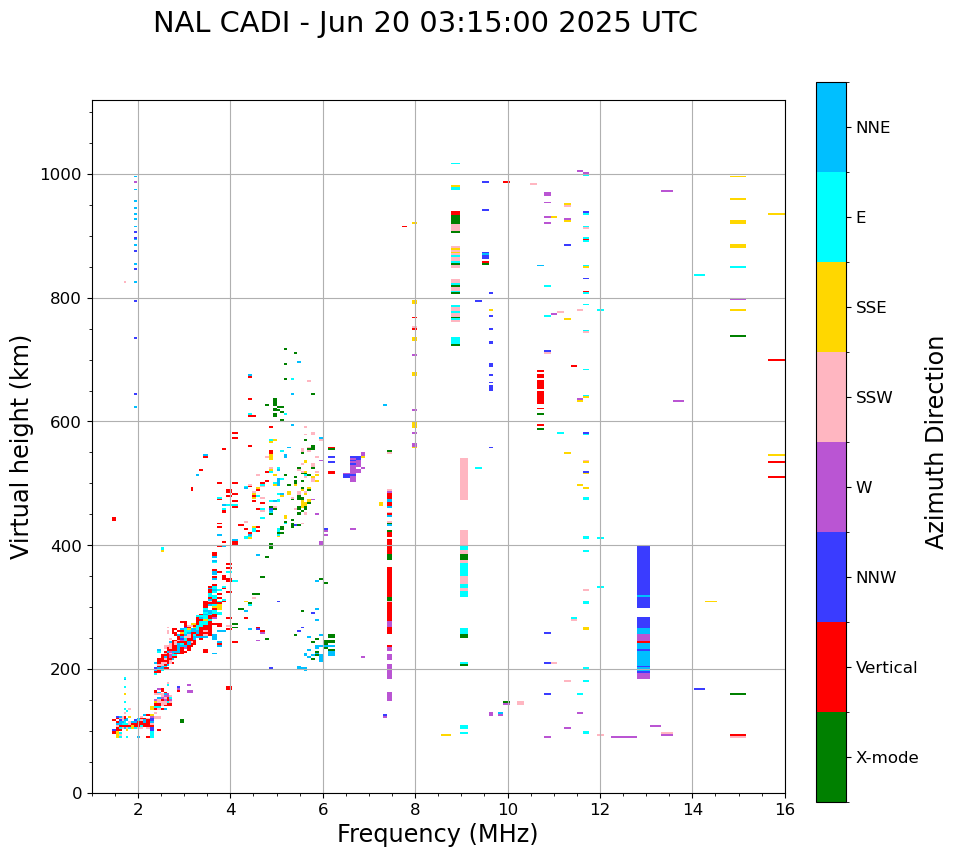 NAL CADI - Jun 20 03:15:00 2025 UTC

Virtual height (km)

1000
800
600
400
200
0

2
4
6
8
10
12
14
16

Frequency (MHz)

NNE
E
SSE
SSW
W
NNW
Vertical
X-mode

Azimuth Direction